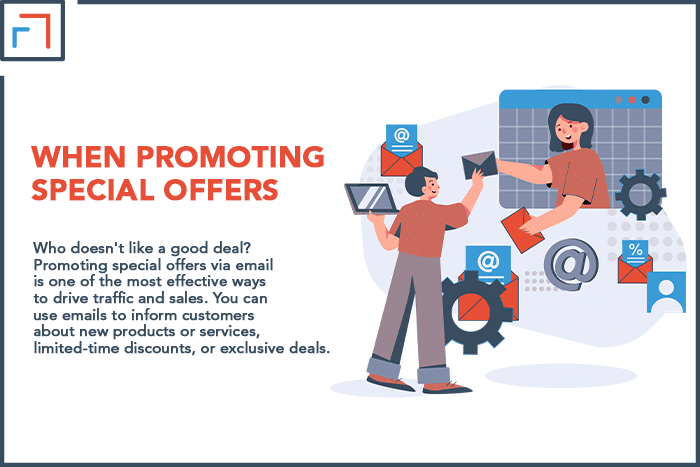 WHEN PROMOTING SPECIAL OFFERS

Who doesn't like a good deal? Promoting special offers via email is one of the most effective ways to drive traffic and sales. You can use emails to inform customers about new products or services, limited-time discounts, or exclusive deals.

@

@

@

%